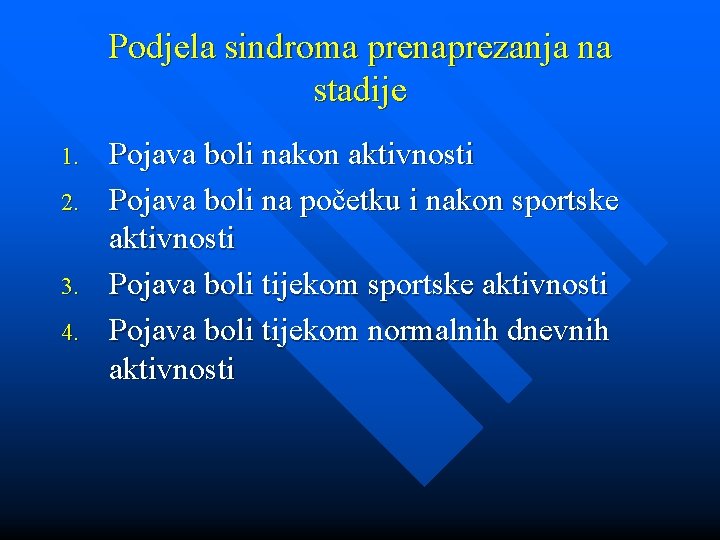 Podjela sindroma prenaprezanja na stadije

1. Pojava boli nakon aktivnosti
2. Pojava boli na početku i nakon sportske aktivnosti
3. Pojava boli tijekom sportske aktivnosti
4. Pojava boli tijekom normalnih dnevnih aktivnosti